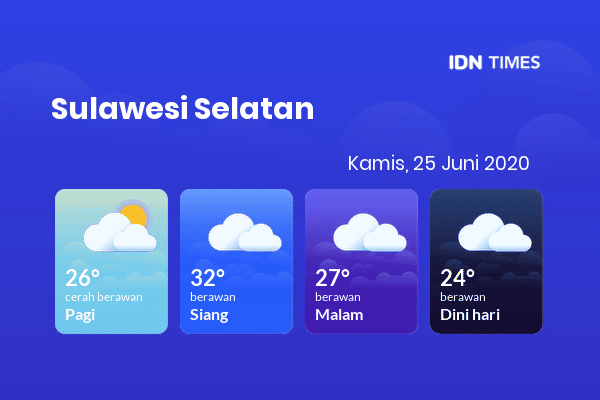 IDN TIMES

Sulawesi Selatan

Kamis, 25 Juni 2020

26°
cerah berawan
Pagi

32°
berawan
Siang

27°
berawan
Malam

24°
berawan
Dini hari